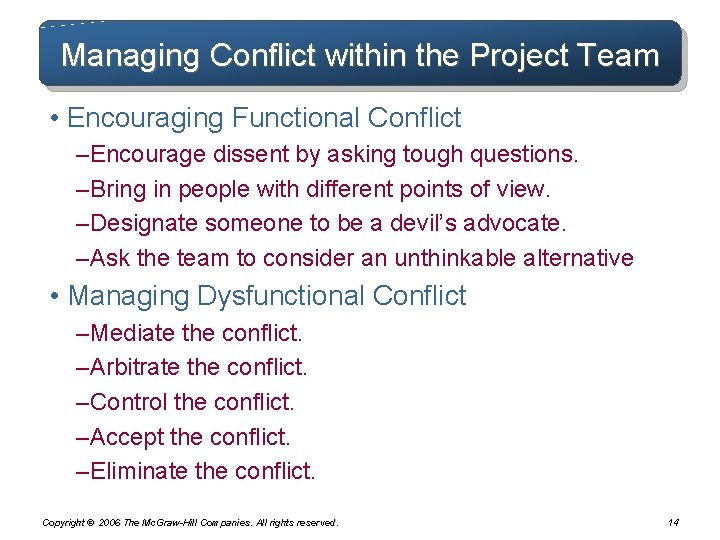 Managing Conflict within the Project Team

• Encouraging Functional Conflict

–Encourage dissent by asking tough questions.

–Bring in people with different points of view.

–Designate someone to be a devil's advocate.

–Ask the team to consider an unthinkable alternative

• Managing Dysfunctional Conflict

–Mediate the conflict.

–Arbitrate the conflict.

–Control the conflict.

–Accept the conflict.

–Eliminate the conflict.

Copyright © 2006 The McGraw-Hill Companies. All rights reserved.

14